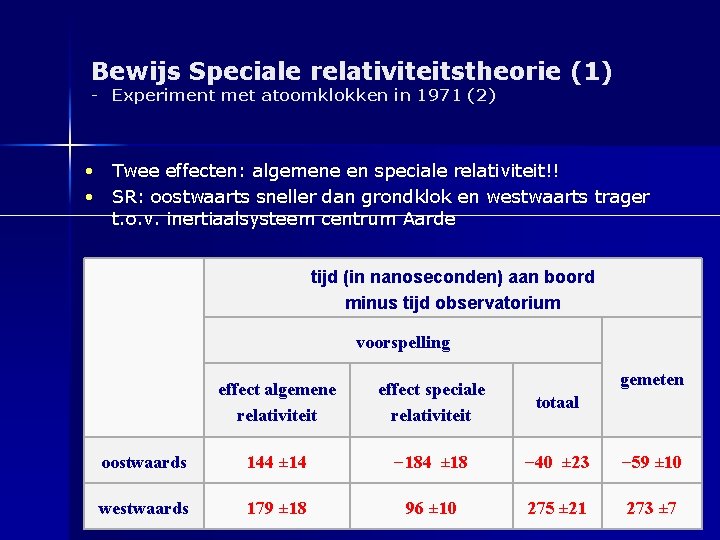 Bewijs Speciale relativiteitstheorie (1)
- Experiment met atoomklokken in 1971 (2)

• Twee effecten: algemene en speciale relativiteit!!
• SR: oostwaarts sneller dan grondklok en westwaarts trager t.o.v. inertiaalsysteem centrum Aarde

| | tijd (in nanoseconden) aan boord minus tijd observatorium | | | |
|---|---|---|---|---|
| | voorspelling | | | gemeten |
| | effect algemene relativiteit | effect speciale relativiteit | totaal | |
| oostwaards | 144 ±14 | −184 ±18 | −40 ±23 | −59 ±10 |
| westwaards | 179 ±18 | 96 ±10 | 275 ±21 | 273 ±7 |